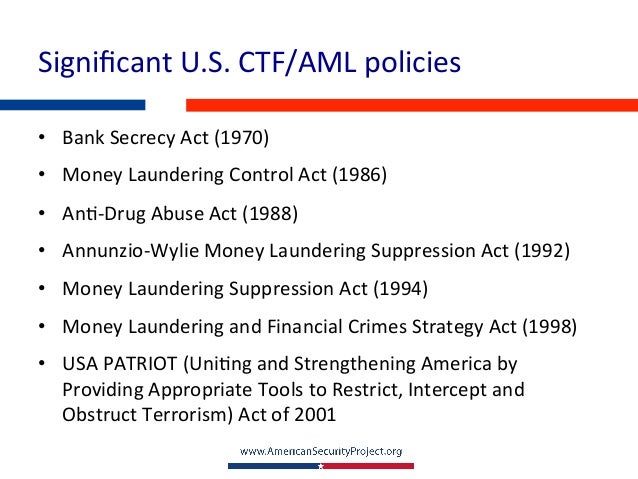 Significant U.S. CTF/AML policies

• Bank Secrecy Act (1970)
• Money Laundering Control Act (1986)
• Anti-Drug Abuse Act (1988)
• Annunzio-Wylie Money Laundering Suppression Act (1992)
• Money Laundering Suppression Act (1994)
• Money Laundering and Financial Crimes Strategy Act (1998)
• USA PATRIOT (Uniting and Strengthening America by Providing Appropriate Tools to Restrict, Intercept and Obstruct Terrorism) Act of 2001

www.AmericanSecurityProject.org